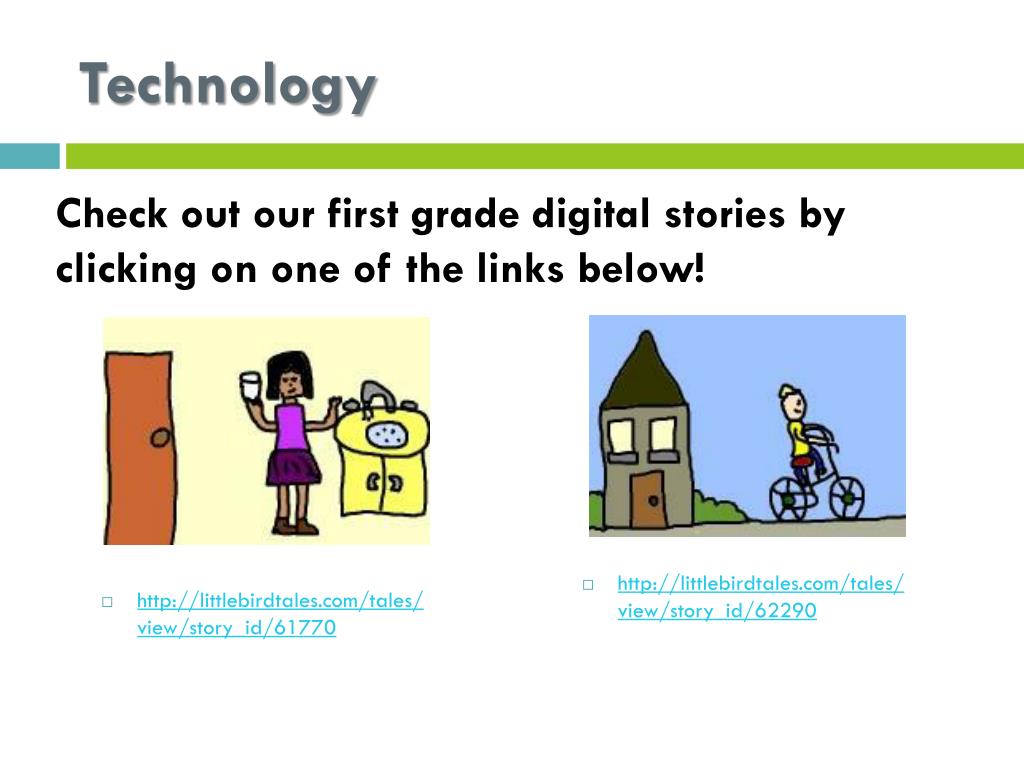 Technology

Check out our first grade digital stories by clicking on one of the links below!

□ http://littlebirdtales.com/tales/view/story_id/61770

□ http://littlebirdtales.com/tales/view/story_id/62290